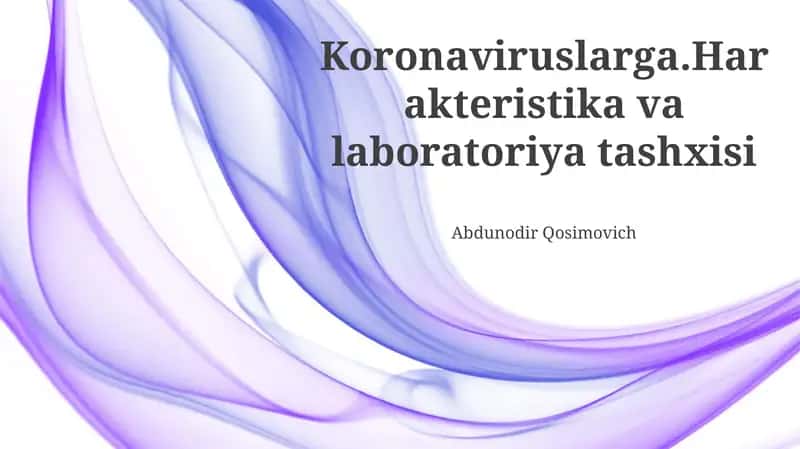 Koronaviruslarga.Har akteristika va laboratoriya tashxisi

Abdunodir Qosimovich